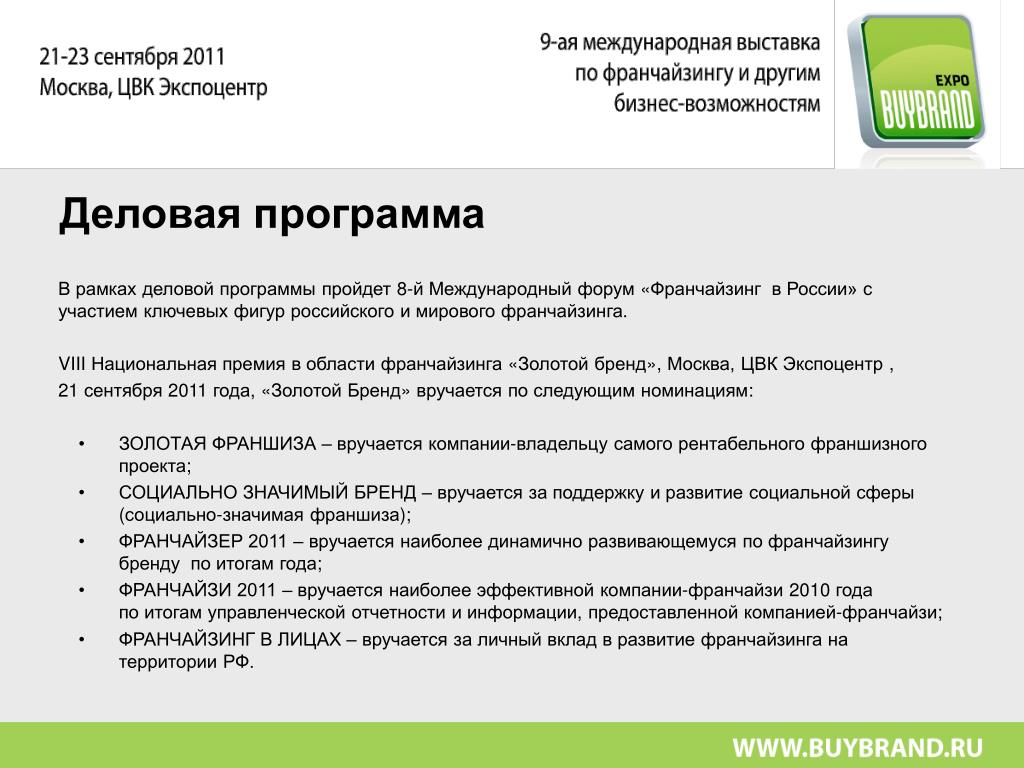 21-23 сентября 2011
Москва, ЦВК Экспоцентр

9-ая международная выставка по франчайзингу и другим бизнес-возможностям

EXPO
BUYBRAND

Деловая программа

В рамках деловой программы пройдет 8-й Международный форум «Франчайзинг в России» с участием ключевых фигур российского и мирового франчайзинга.

VIII Национальная премия в области франчайзинга «Золотой бренд», Москва, ЦВК Экспоцентр ,
21 сентября 2011 года, «Золотой Бренд» вручается по следующим номинациям:

• ЗОЛОТАЯ ФРАНШИЗА – вручается компании-владельцу самого рентабельного франшизного проекта;
• СОЦИАЛЬНО ЗНАЧИМЫЙ БРЕНД – вручается за поддержку и развитие социальной сферы (социально-значимая франшиза);
• ФРАНЧАЙЗЕР 2011 – вручается наиболее динамично развивающемуся по франчайзингу бренду по итогам года;
• ФРАНЧАЙЗИ 2011 – вручается наиболее эффективной компании-франчайзи 2010 года по итогам управленческой отчетности и информации, предоставленной компанией-франчайзи;
• ФРАНЧАЙЗИНГ В ЛИЦАХ – вручается за личный вклад в развитие франчайзинга на территории РФ.

WWW.BUYBRAND.RU